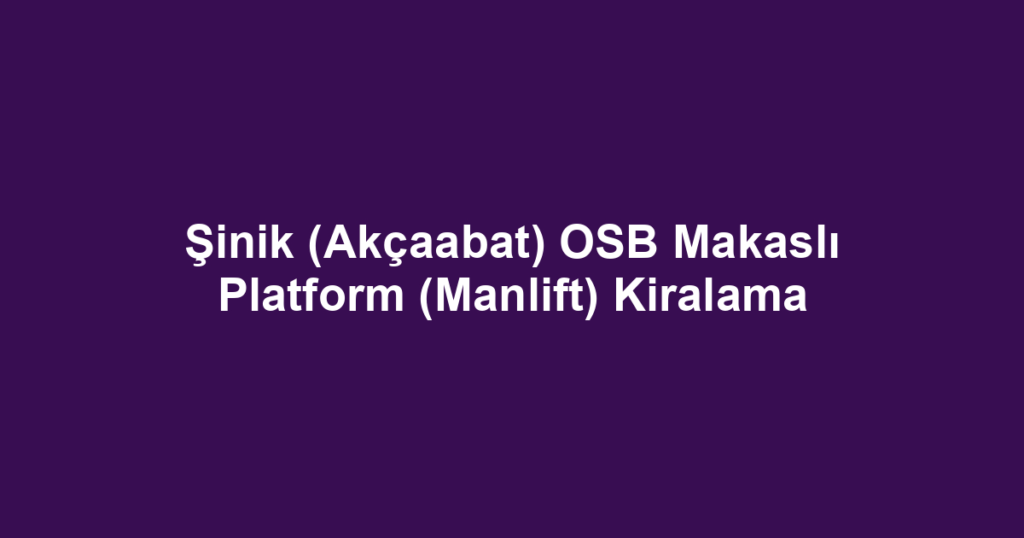 Şinik (Akçaabat) OSB Makaslı Platform (Manlift) Kiralama